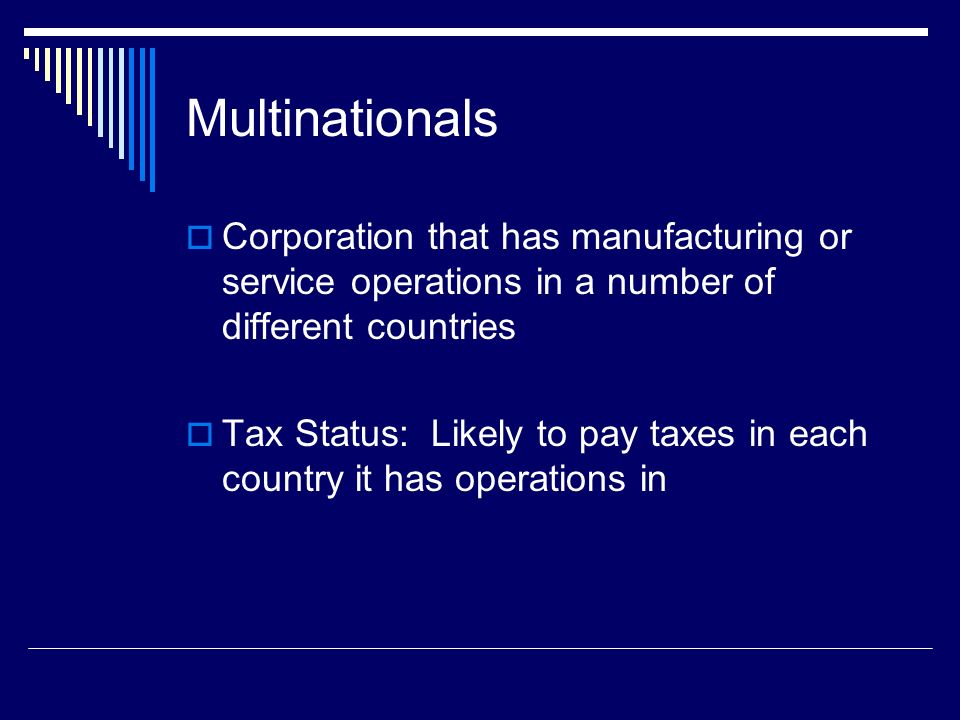 Multinationals

Corporation that has manufacturing or service operations in a number of different countries

Tax Status:  Likely to pay taxes in each country it has operations in